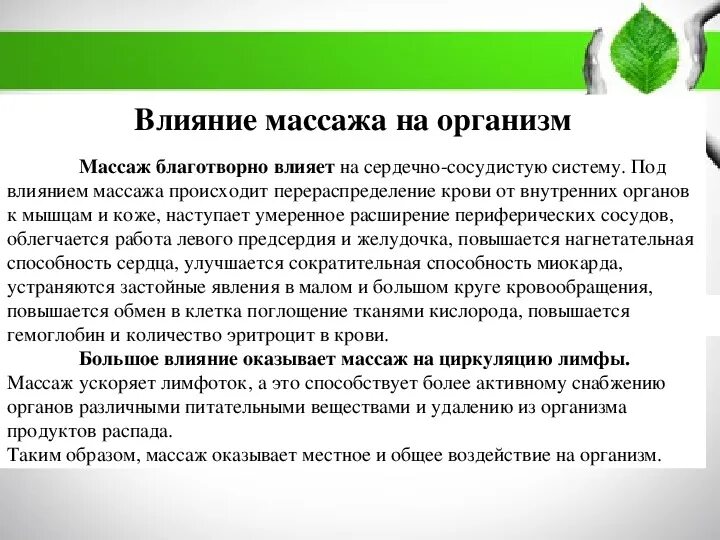 Влияние массажа на организм

Массаж благотворно влияет на сердечно-сосудистую систему. Под влиянием массажа происходит перераспределение крови от внутренних органов к мышцам и коже, наступает умеренное расширение периферических сосудов, облегчается работа левого предсердия и желудочка, повышается нагнетательная способность сердца, улучшается сократительная способность миокарда, устраняются застойные явления в малом и большом круге кровообращения, повышается обмен в клетка поглощение тканями кислорода, повышается гемоглобин и количество эритроцит в крови.

Большое влияние оказывает массаж на циркуляцию лимфы. Массаж ускоряет лимфоток, а это способствует более активному снабжению органов различными питательными веществами и удалению из организма продуктов распада.

Таким образом, массаж оказывает местное и общее воздействие на организм.